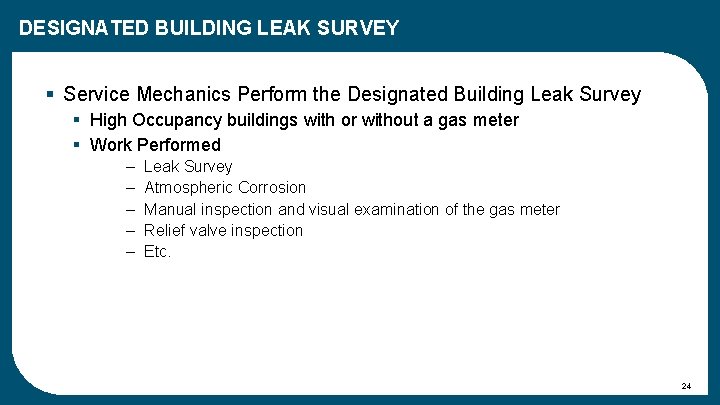 DESIGNATED BUILDING LEAK SURVEY

▪ Service Mechanics Perform the Designated Building Leak Survey
▪ High Occupancy buildings with or without a gas meter
▪ Work Performed
– Leak Survey
– Atmospheric Corrosion
– Manual inspection and visual examination of the gas meter
– Relief valve inspection
– Etc.

24